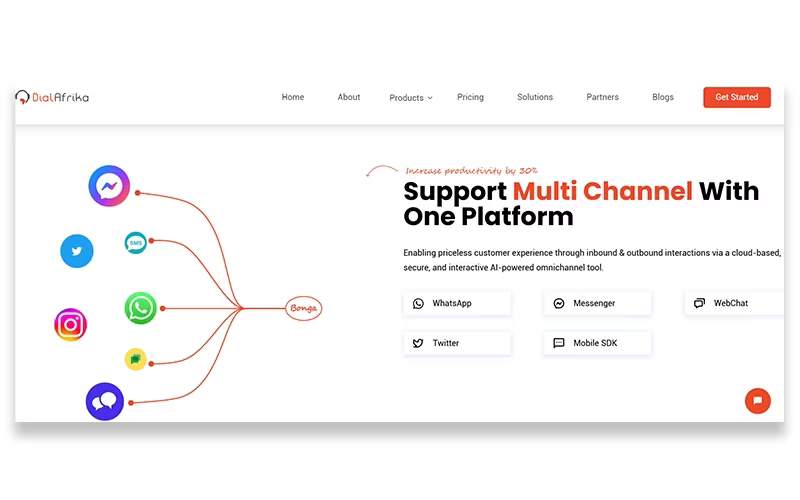 DialAfrika

Home About Products Pricing Solutions Partners Blogs Get Started

SMS

Bonga

Increase productivity by 30%

Support Multi Channel With One Platform

Enabling priceless customer experience through inbound & outbound interactions via a cloud-based, secure, and interactive AI-powered omnichannel tool.

WhatsApp
Messenger
WebChat
Twitter
Mobile SDK